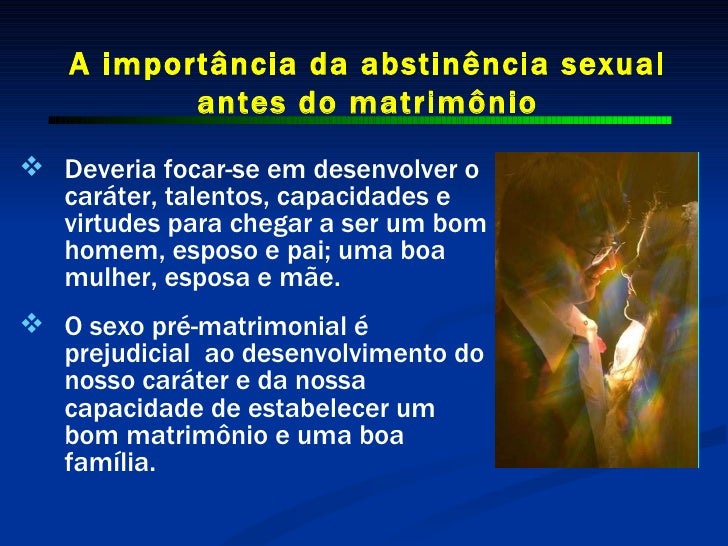 A importância da abstinência sexual antes do matrimônio

❖ Deveria focar-se em desenvolver o caráter, talentos, capacidades e virtudes para chegar a ser um bom homem, esposo e pai; uma boa mulher, esposa e mãe.

❖ O sexo pré-matrimonial é prejudicial ao desenvolvimento do nosso caráter e da nossa capacidade de estabelecer um bom matrimônio e uma boa família.